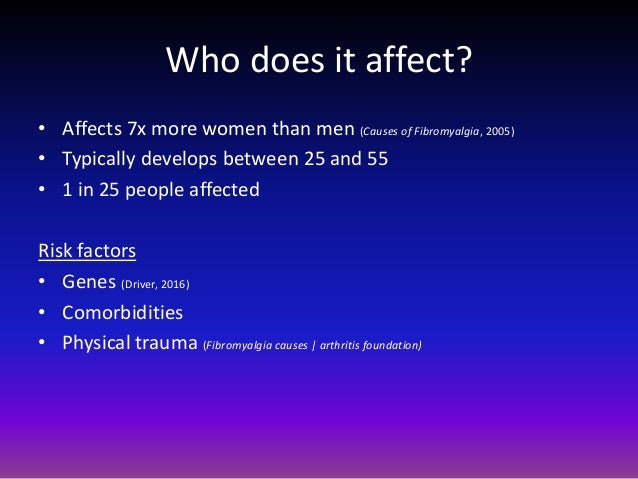 Who does it affect?

• Affects 7x more women than men (Causes of Fibromyalgia, 2005)
• Typically develops between 25 and 55
• 1 in 25 people affected

Risk factors
• Genes (Driver, 2016)
• Comorbidities
• Physical trauma (Fibromyalgia causes | arthritis foundation)